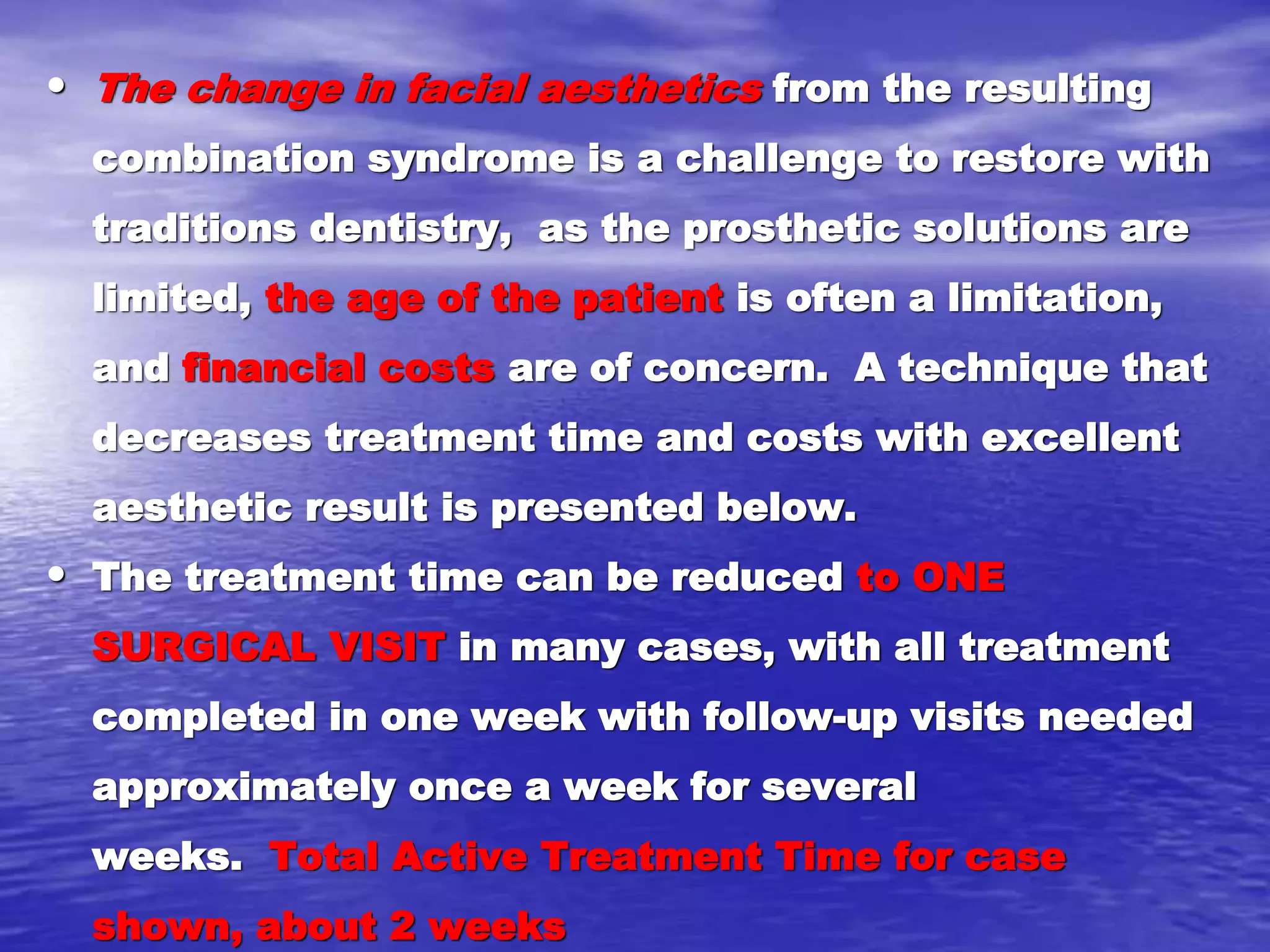 • The change in facial aesthetics from the resulting combination syndrome is a challenge to restore with traditions dentistry, as the prosthetic solutions are limited, the age of the patient is often a limitation, and financial costs are of concern. A technique that decreases treatment time and costs with excellent aesthetic result is presented below.

• The treatment time can be reduced to ONE SURGICAL VISIT in many cases, with all treatment completed in one week with follow-up visits needed approximately once a week for several weeks. Total Active Treatment Time for case shown, about 2 weeks